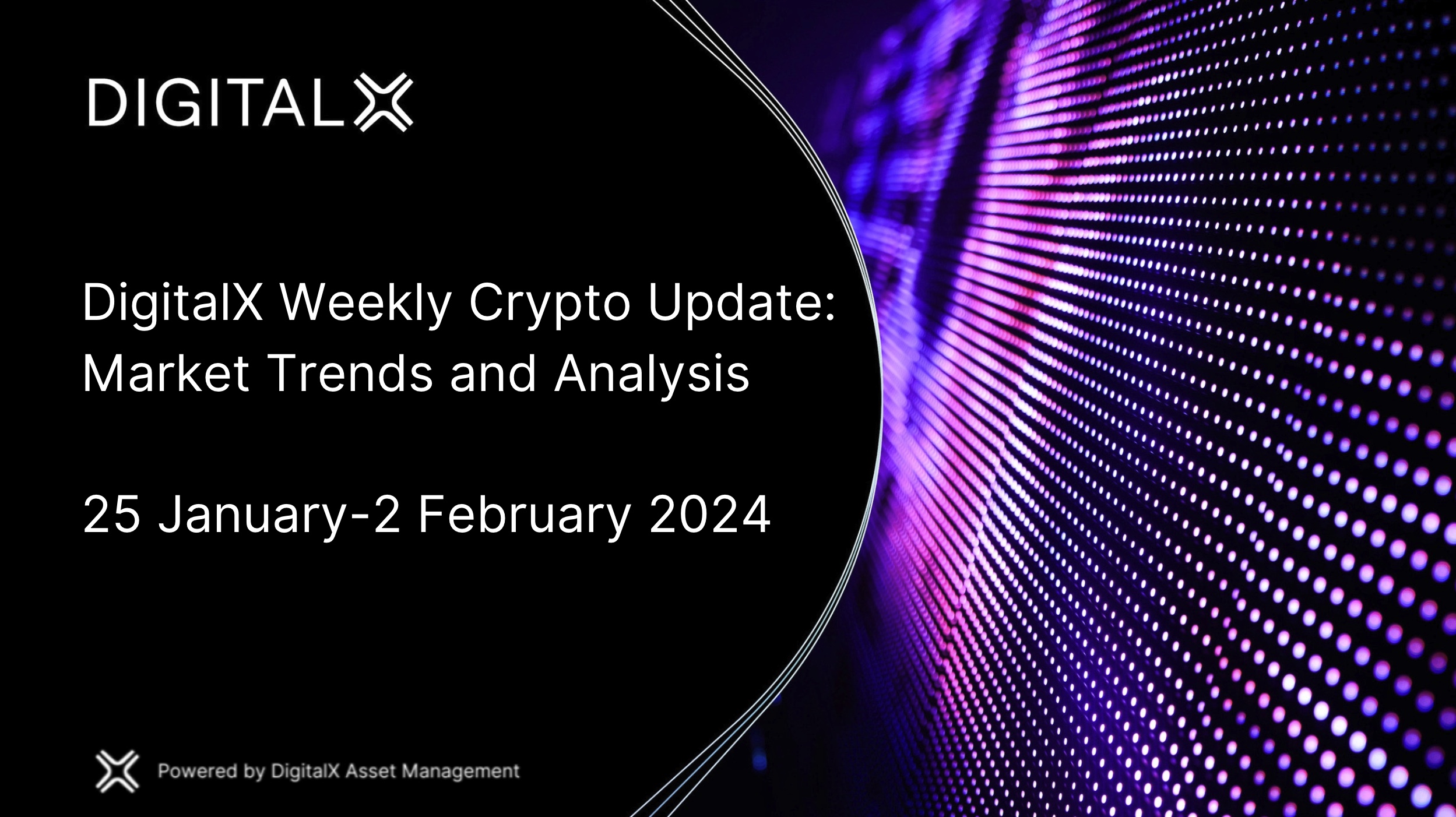 DIGITALX

DigitalX Weekly Crypto Update: Market Trends and Analysis

25 January-2 February 2024

Powered by DigitalX Asset Management